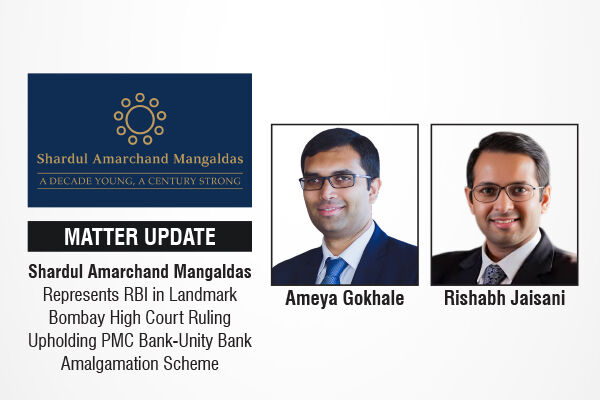 Shardul Amarchand Mangaldas
A DECADE YOUNG, A CENTURY STRONG

MATTER UPDATE

Shardul Amarchand Mangaldas Represents RBI in Landmark Bombay High Court Ruling Upholding PMC Bank-Unity Bank Amalgamation Scheme

Ameya Gokhale

Rishabh Jaisani